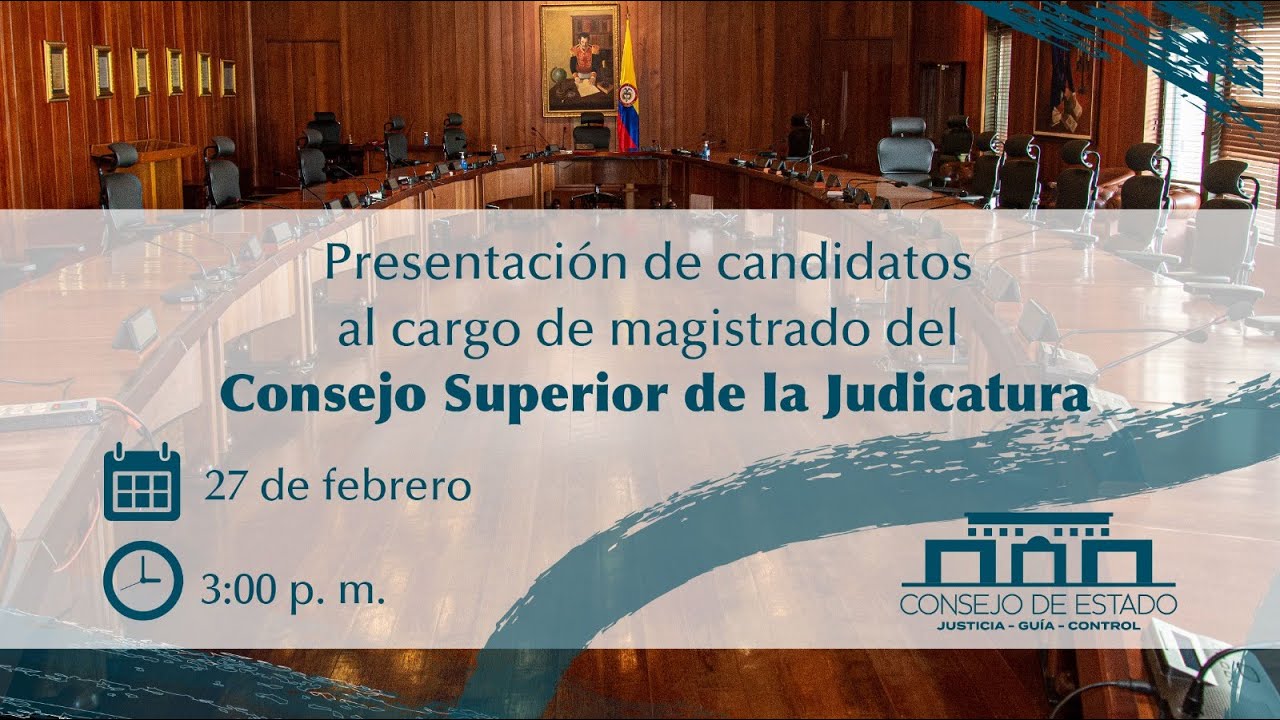 Presentación de candidatos al cargo de magistrado del
Consejo Superior de la Judicatura

27 de febrero

3:00 p. m.

CONSEJO DE ESTADO
JUSTICIA - GUÍA - CONTROL